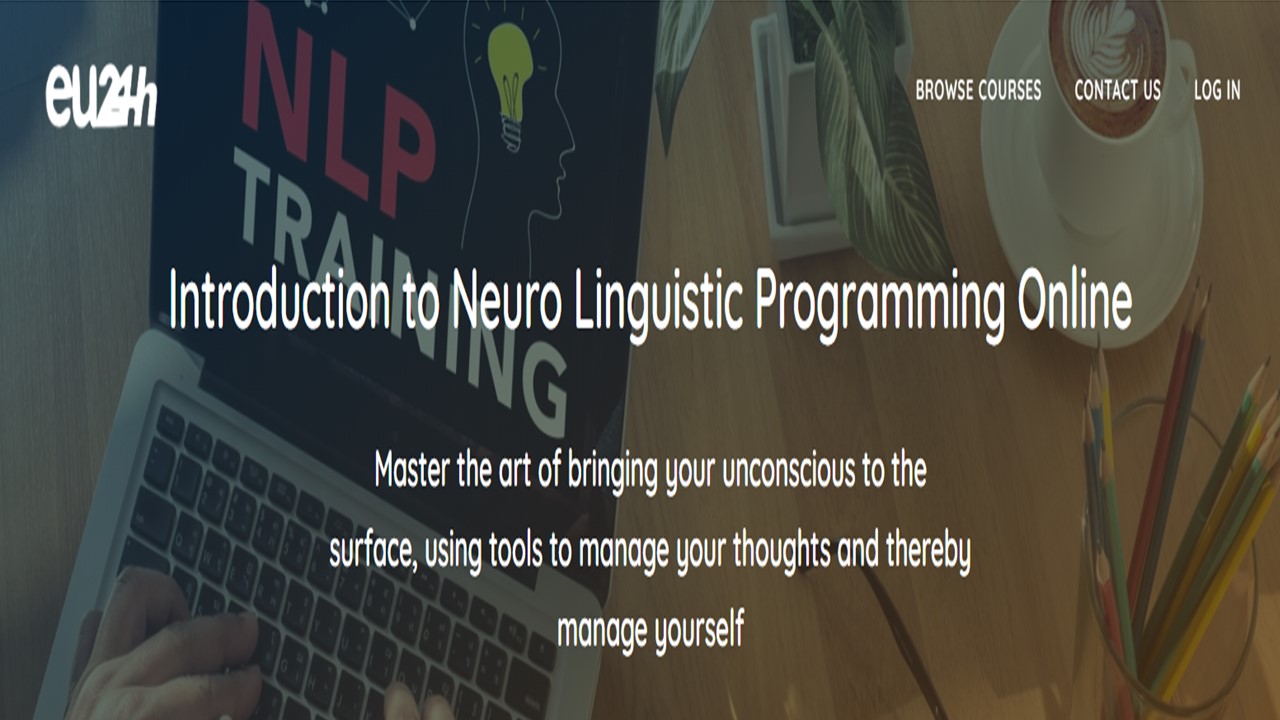 eu24h

BROWSE COURSES CONTACT US LOG IN

NLP TRAINING

Introduction to Neuro Linguistic Programming Online

Master the art of bringing your unconscious to the surface, using tools to manage your thoughts and thereby manage yourself